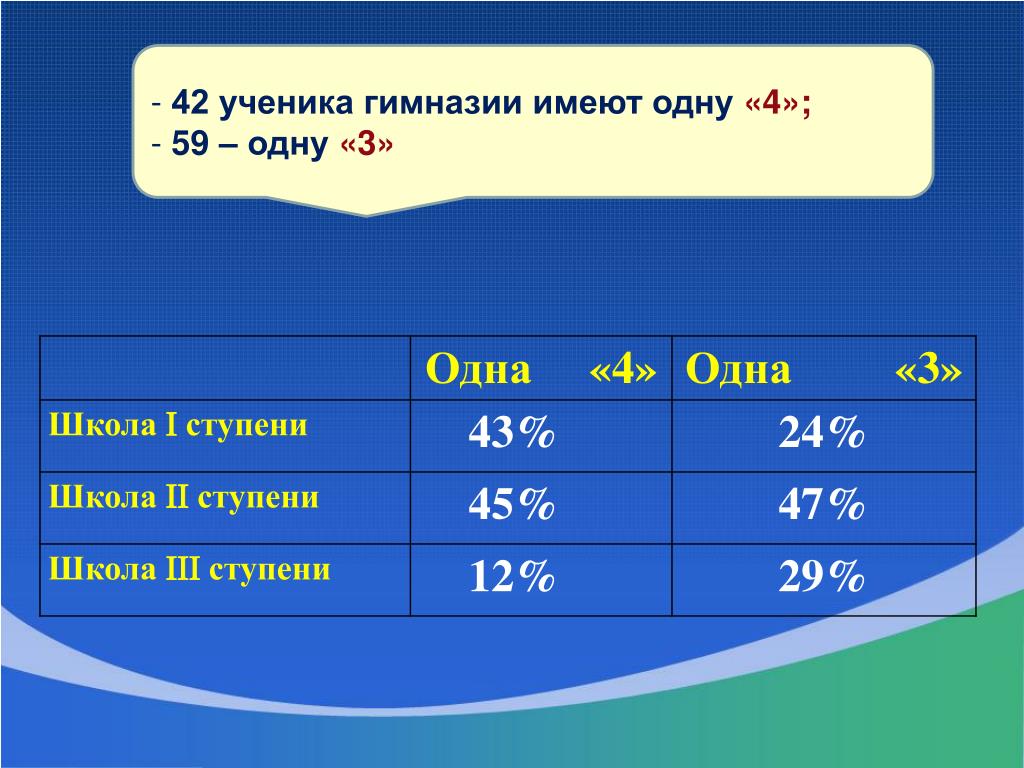 - 42 ученика гимназии имеют одну «4»;
- 59 – одну «3»

|  | Одна «4» | Одна «3» |
|---|---|---|
| Школа I ступени | 43% | 24% |
| Школа II ступени | 45% | 47% |
| Школа III ступени | 12% | 29% |